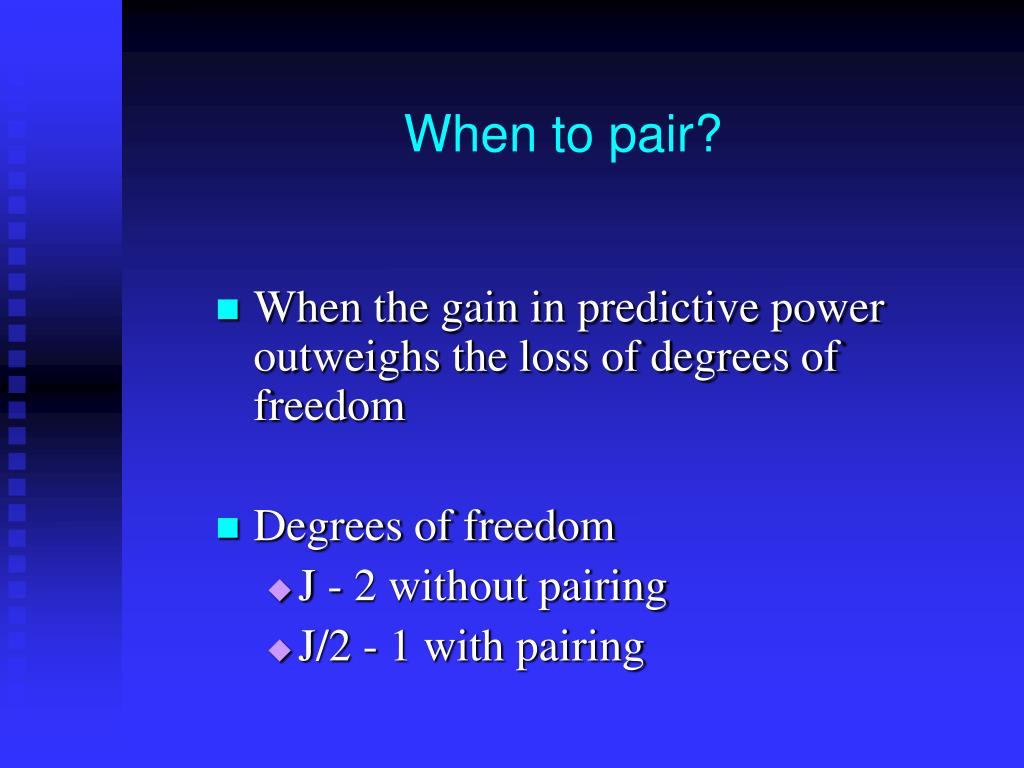 When to pair?

When the gain in predictive power outweighs the loss of degrees of freedom

Degrees of freedom
J - 2 without pairing
J/2 - 1 with pairing